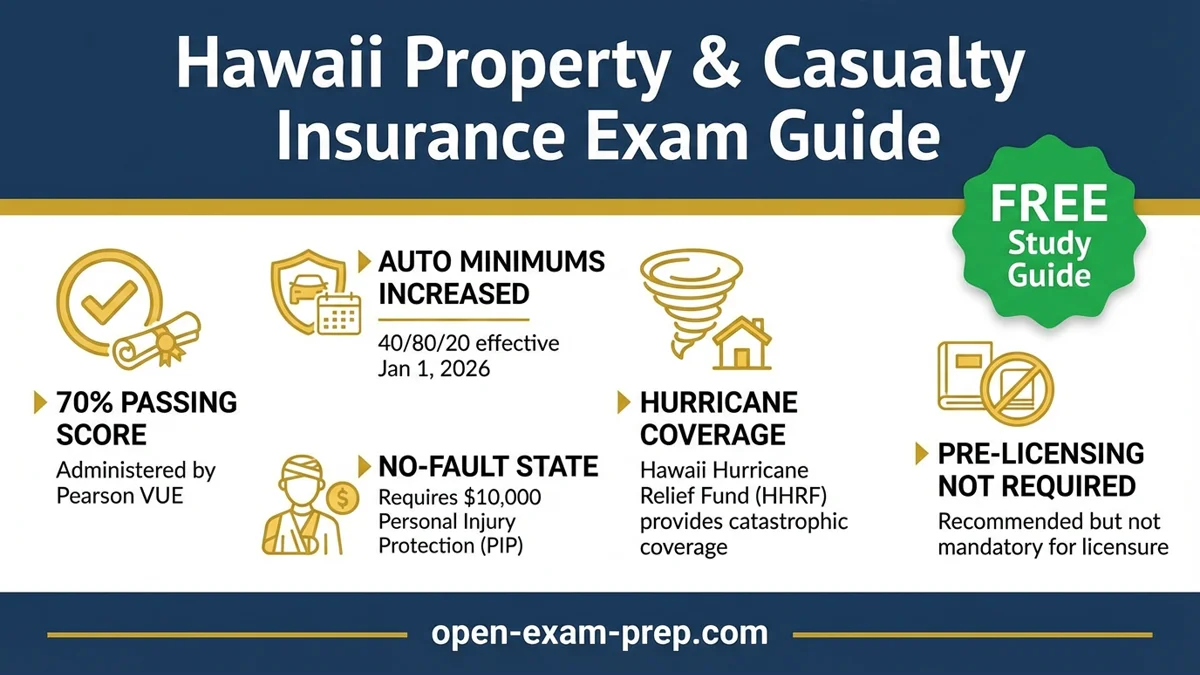 Hawaii Property & Casualty Insurance Exam Guide

FREE Study Guide

70% PASSING SCORE
Administered by Pearson VUE

AUTO MINIMUMS INCREASED
40/80/20 effective Jan 1, 2026

NO-FAULT STATE
Requires $10,000 Personal Injury Protection (PIP)

HURRICANE COVERAGE
Hawaii Hurricane Relief Fund (HHRF) provides catastrophic coverage

PRE-LICENSING NOT REQUIRED
Recommended but not mandatory for licensure

open-exam-prep.com